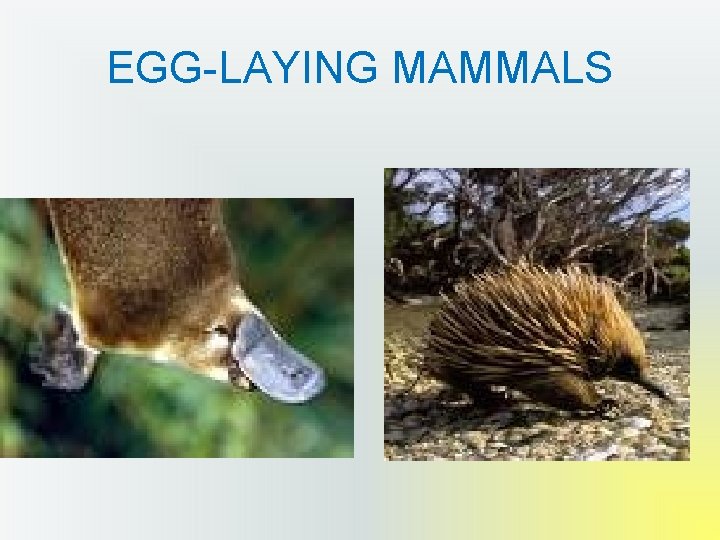 EGG-LAYING MAMMALS